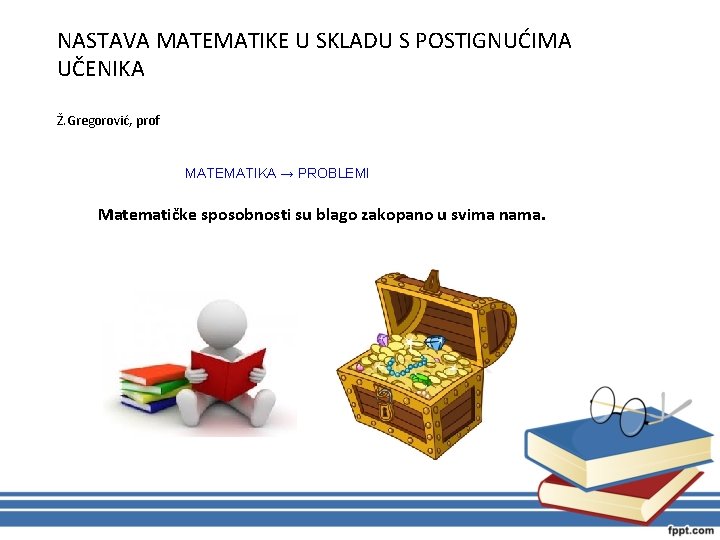 NASTAVA MATEMATIKE U SKLADU S POSTIGNUĆIMA UČENIKA

Ž.Gregorović, prof

MATEMATIKA → PROBLEMI

Matematičke sposobnosti su blago zakopano u svima nama.

fppt.com